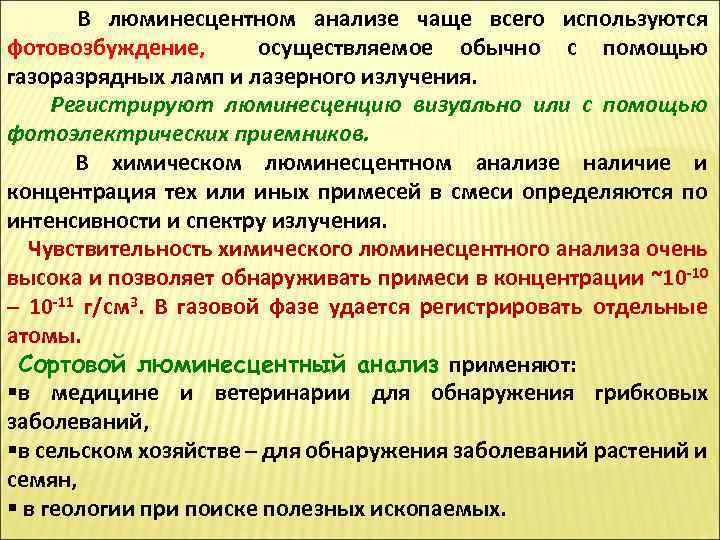 В люминесцентном анализе чаще всего используются фотовозбуждение, осуществляемое обычно с помощью газоразрядных ламп и лазерного излучения.

Регистрируют люминесценцию визуально или с помощью фотоэлектрических приемников.

В химическом люминесцентном анализе наличие и концентрация тех или иных примесей в смеси определяются по интенсивности и спектру излучения.

Чувствительность химического люминесцентного анализа очень высока и позволяет обнаруживать примеси в концентрации ~$10^{-10}$ – $10^{-11}$ г/см$^3$. В газовой фазе удается регистрировать отдельные атомы.

Сортовой люминесцентный анализ применяют:
▪в медицине и ветеринарии для обнаружения грибковых заболеваний,
▪в сельском хозяйстве – для обнаружения заболеваний растений и семян,
▪ в геологии при поиске полезных ископаемых.